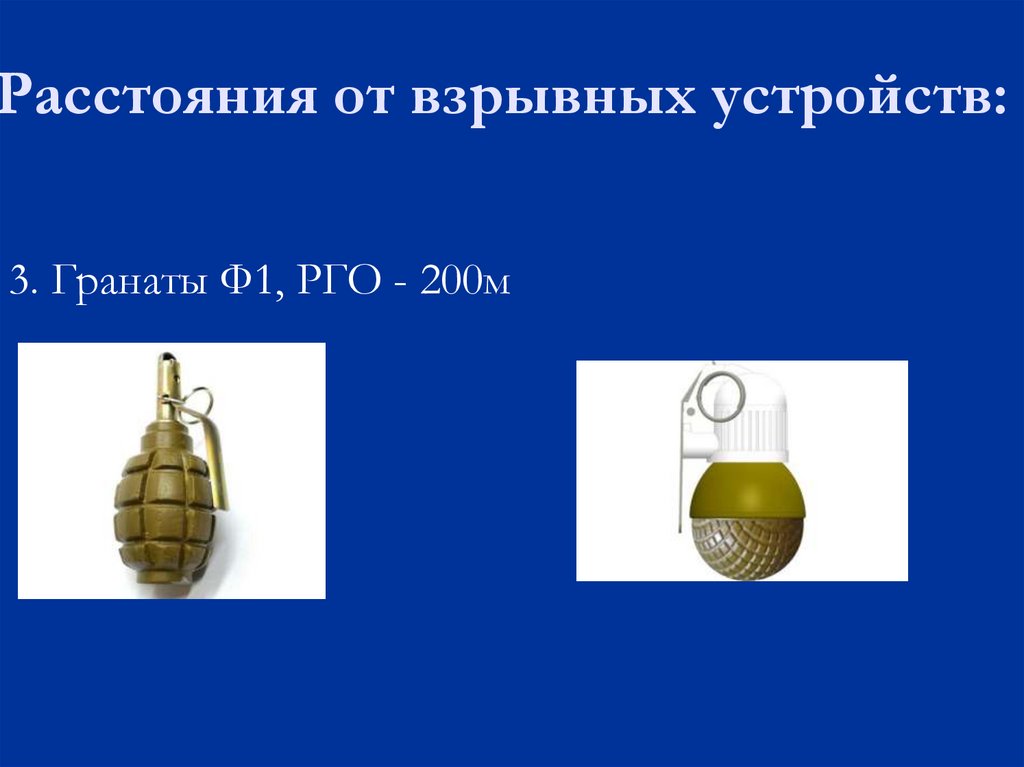 Расстояния от взрывных устройств:

3. Гранаты Ф1, РГО - 200м